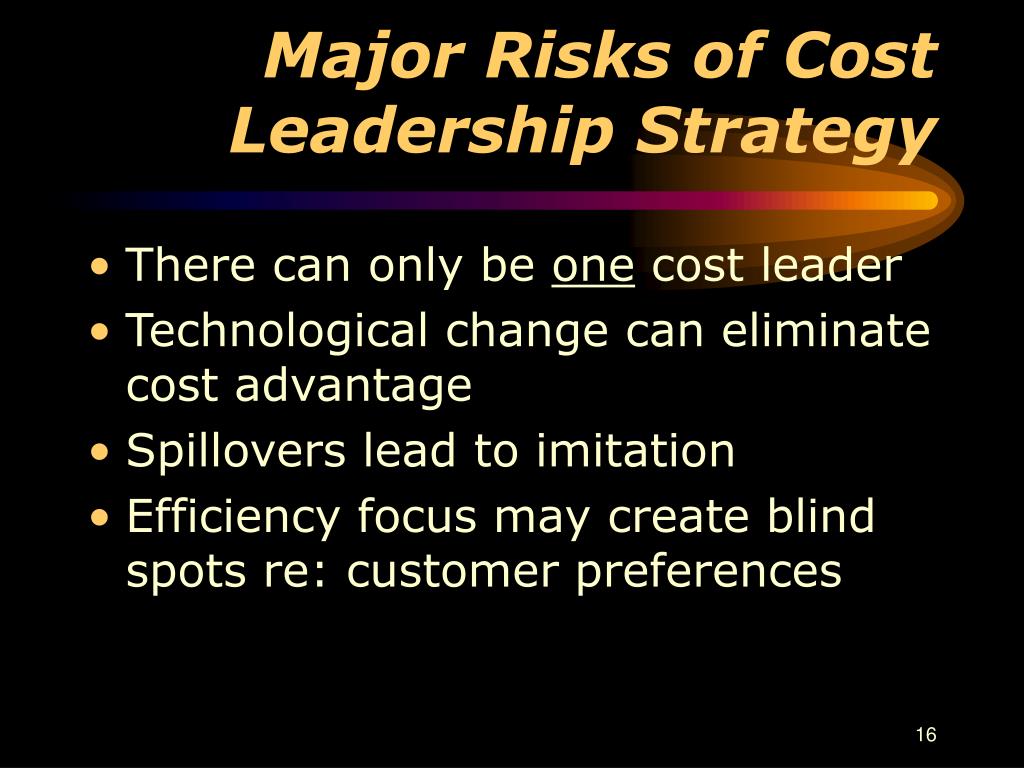 Major Risks of Cost Leadership Strategy

• There can only be one cost leader
• Technological change can eliminate cost advantage
• Spillovers lead to imitation
• Efficiency focus may create blind spots re: customer preferences

16